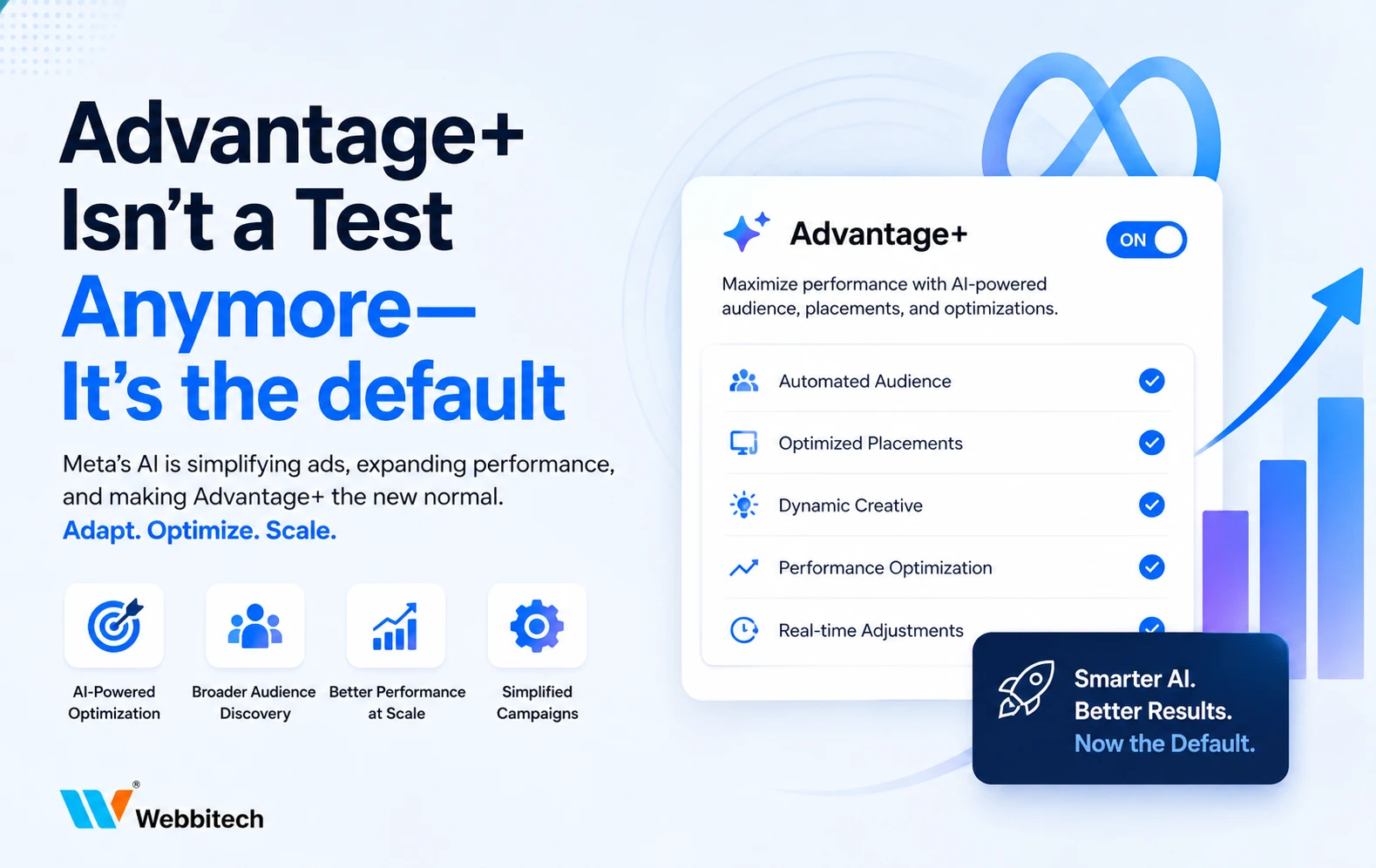 Advantage+ Isn't a Test Anymore— It's the default

Meta's AI is simplifying ads, expanding performance, and making Advantage+ the new normal.
Adapt. Optimize. Scale.

AI-Powered Optimization

Broader Audience Discovery

Better Performance at Scale

Simplified Campaigns

Webbitech

Advantage+

ON

Maximize performance with AI-powered audience, placements, and optimizations.

Automated Audience

Optimized Placements

Dynamic Creative

Performance Optimization

Real-time Adjustments

Smarter AI.
Better Results.
Now the Default.